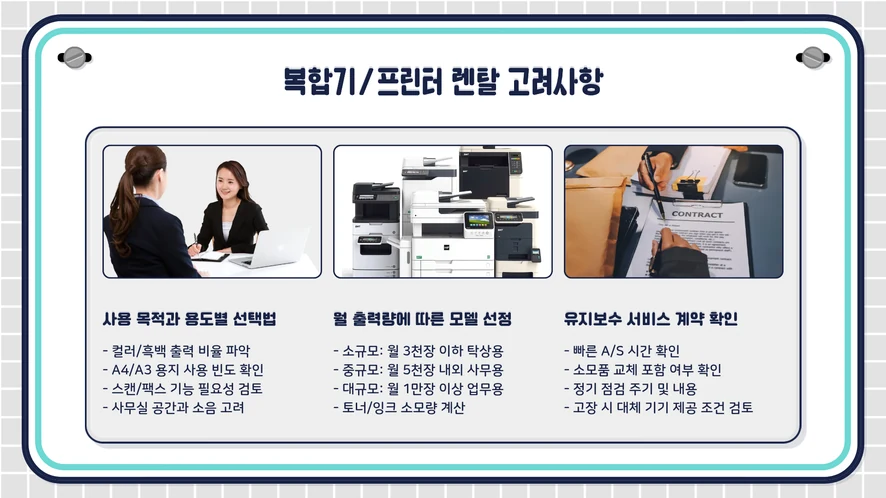 복합기/프린터 렌탈 고려사항

CONTRACT

사용 목적과 용도별 선택법

- 컬러/흑백 출력 비율 파악
- A4/A3 용지 사용 빈도 확인
- 스캔/팩스 기능 필요성 검토
- 사무실 공간과 소음 고려

월 출력량에 따른 모델 선정

- 소규모: 월 3천장 이하 탁상용
- 중규모: 월 5천장 내외 사무용
- 대규모: 월 1만장 이상 업무용
- 토너/잉크 소모량 계산

유지보수 서비스 계약 확인

- 빠른 A/S 시간 확인
- 소모품 교체 포함 여부 확인
- 정기 점검 주기 및 내용
- 고장 시 대체 기기 제공 조건 검토